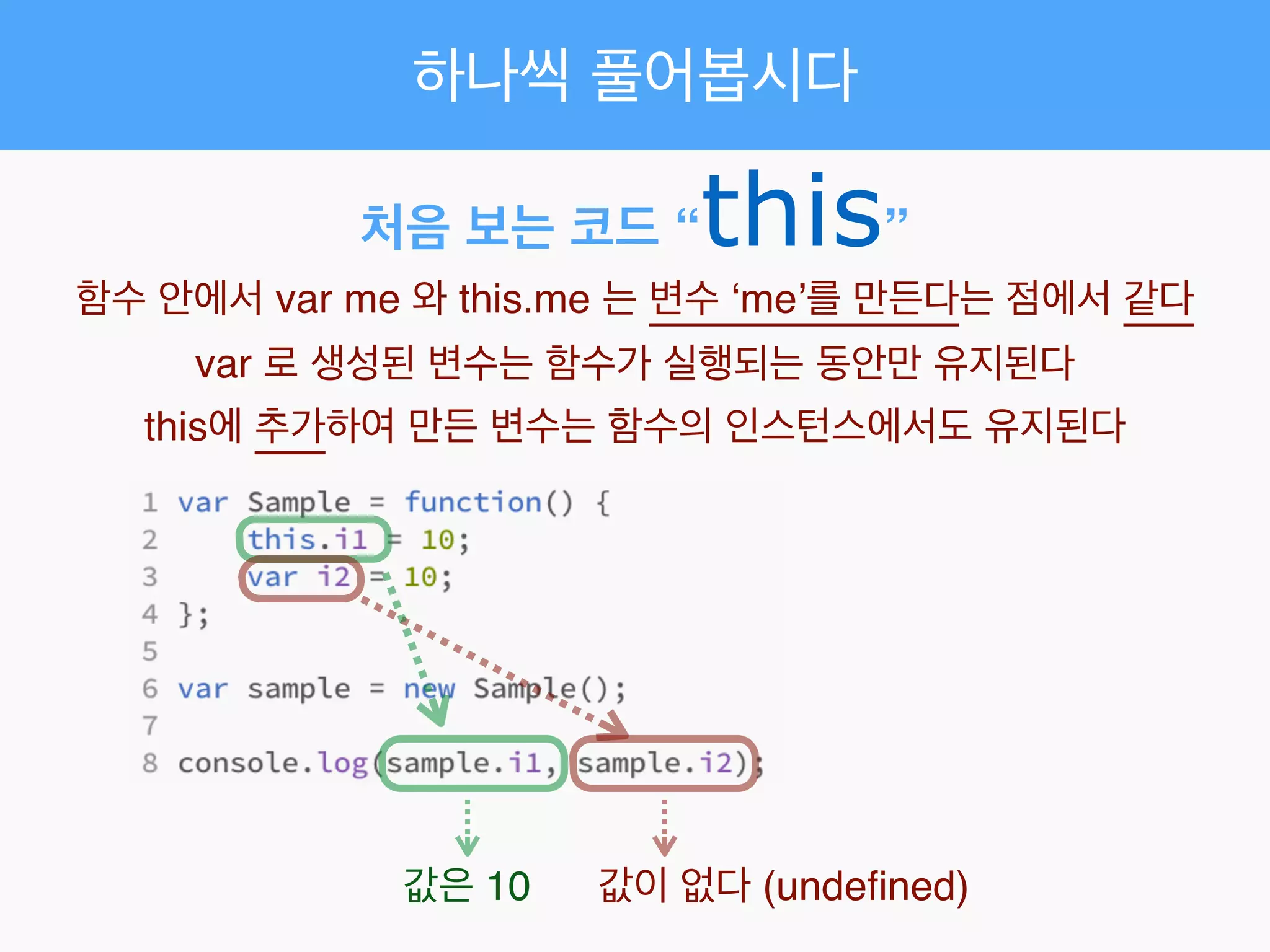 하나씩 풀어봅시다

처음 보는 코드 “this”

함수 안에서 var me 와 this.me 는 변수 ‘me’를 만든다는 점에서 같다

var 로 생성된 변수는 함수가 실행되는 동안만 유지된다

this에 추가하여 만든 변수는 함수의 인스턴스에서도 유지된다

1 var Sample = function() {
2     this.i1 = 10;
3     var i2 = 10;
4 };
5
6 var sample = new Sample();
7
8 console.log(sample.i1, sample.i2);

값은 10

값이 없다 (undefined)